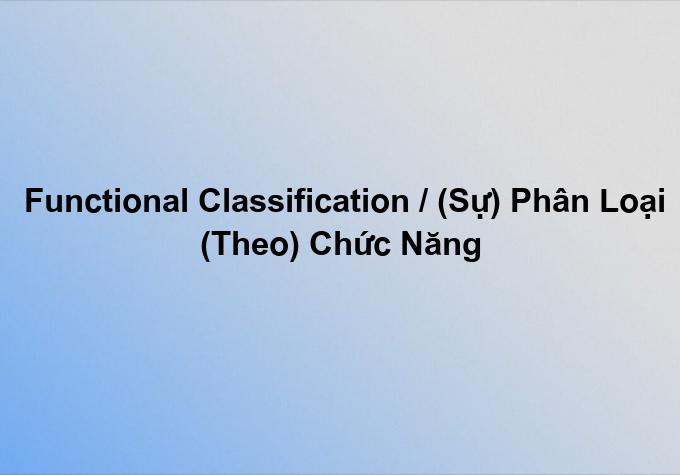 Functional Classification / (Sự) Phân Loại (Theo) Chức Năng